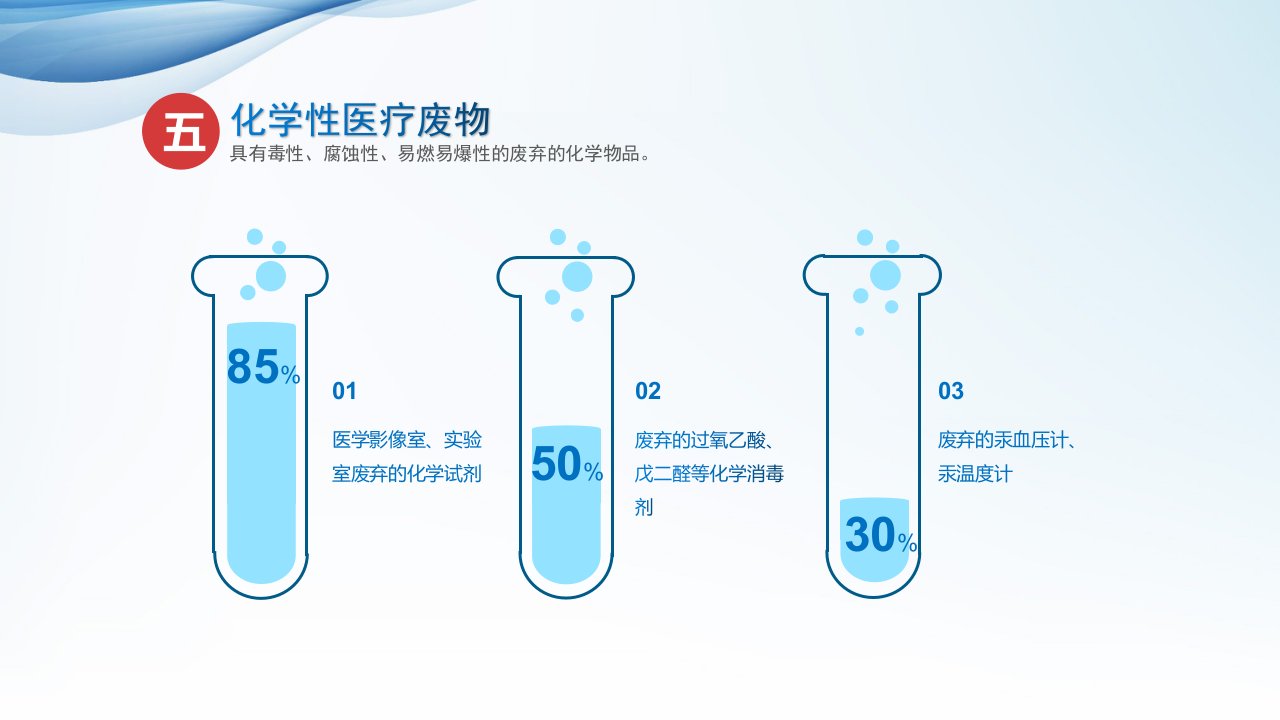 五 化学性医疗废物

具有毒性、腐蚀性、易燃易爆性的废弃的化学物品。

85%

01

医学影像室、实验室废弃的化学试剂

50%

02

废弃的过氧乙酸、戊二醛等化学消毒剂

30%

03

废弃的汞血压计、汞温度计